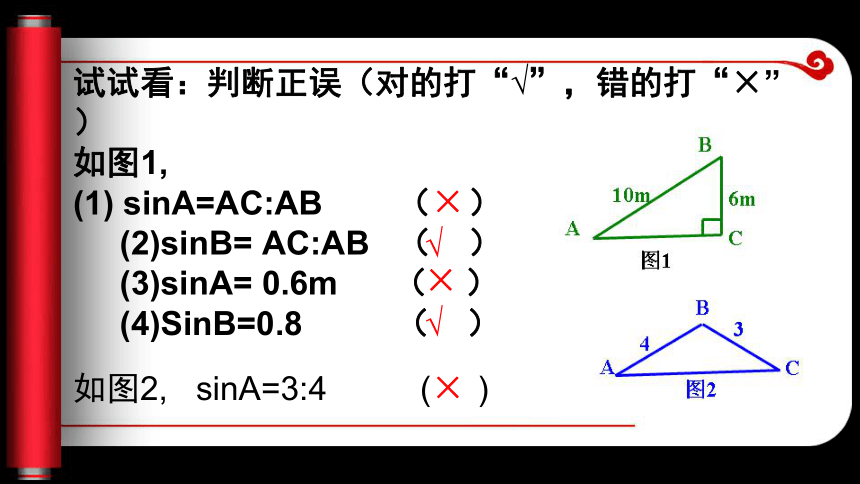 试试看：判断正误（对的打“√”，错的打“×”）

如图1,

(1) sinA=AC:AB （×）

(2)sinB= AC:AB （√ ）

(3)sinA= 0.6m （×）

(4)SinB=0.8 （√ ）

如图2， sinA=3:4 （× ）

B
10m
6m
A
C
图1

B
4
3
A
C
图2